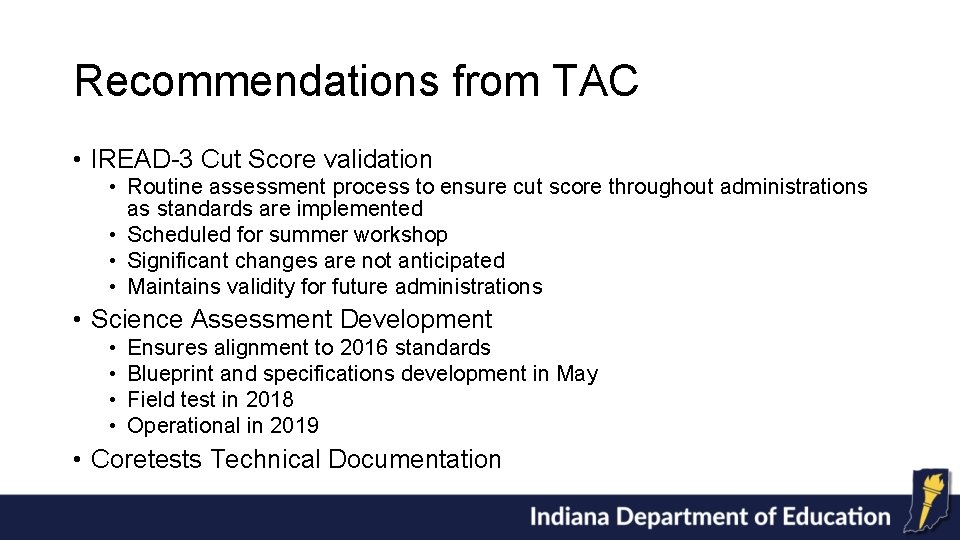 Recommendations from TAC

• IREAD-3 Cut Score validation
  • Routine assessment process to ensure cut score throughout administrations as standards are implemented
  • Scheduled for summer workshop
  • Significant changes are not anticipated
  • Maintains validity for future administrations
• Science Assessment Development
  • Ensures alignment to 2016 standards
  • Blueprint and specifications development in May
  • Field test in 2018
  • Operational in 2019
• Coretests Technical Documentation

Indiana Department of Education